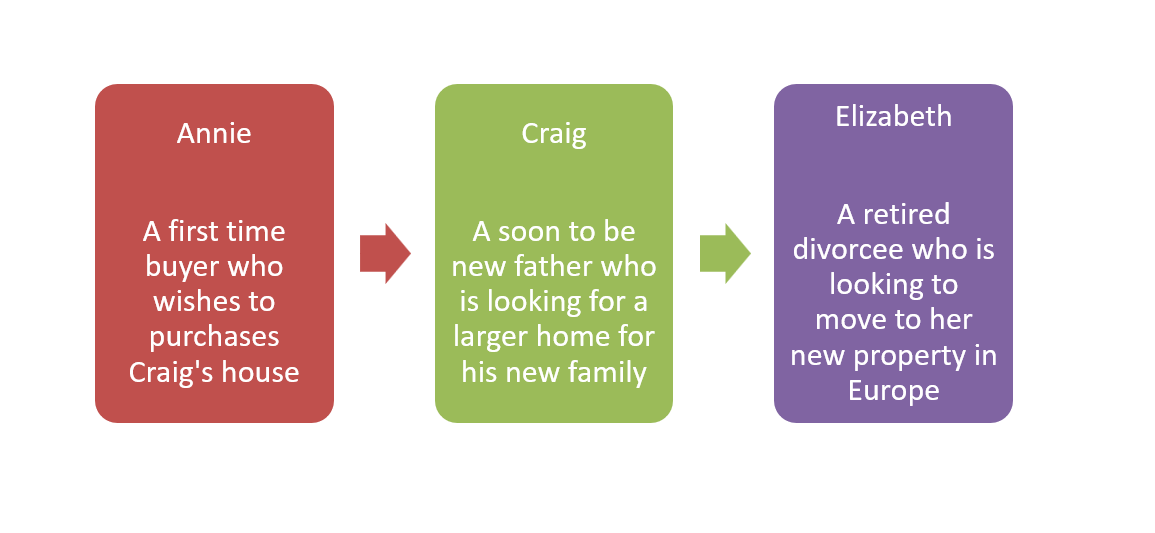 Annie

A first time buyer who wishes to purchases Craig's house

Craig

A soon to be new father who is looking for a larger home for his new family

Elizabeth

A retired divorcee who is looking to move to her new property in Europe